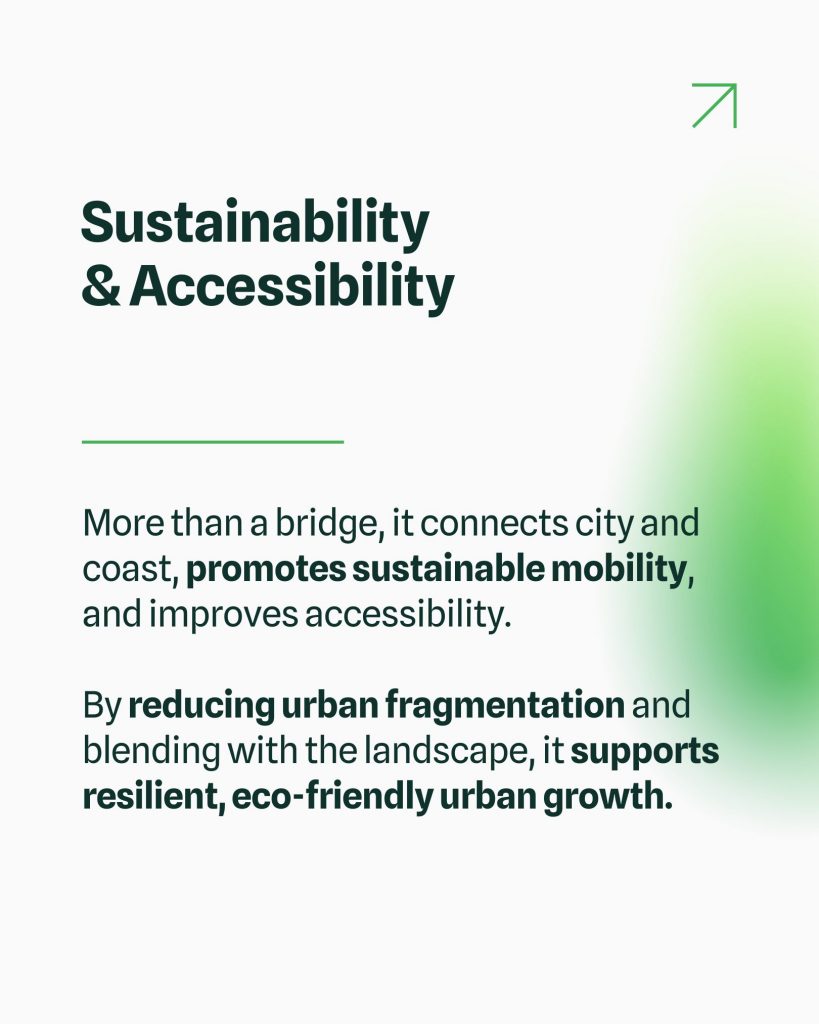 Sustainability
& Accessibility

More than a bridge, it connects city and coast, promotes sustainable mobility, and improves accessibility.

By reducing urban fragmentation and blending with the landscape, it supports resilient, eco-friendly urban growth.